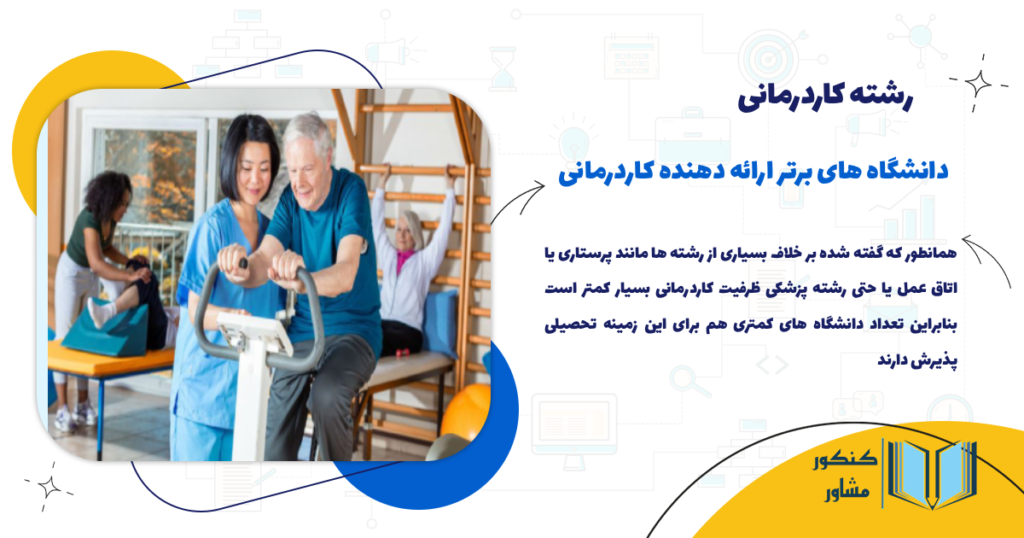 رشته کاردرمانی

دانشگاه های برتر ارائه دهنده کاردرمانی

همانطور که گفته شده بر خلاف بسیاری از رشته ها مانند پرستاری یا اتاق عمل یا حتی رشته پزشکی ظرفیت کاردرمانی بسیار کمتر است بنابراین تعداد دانشگاه های کمتری هم برای این زمینه تحصیلی پذیرش دارند

کنکور مشاور